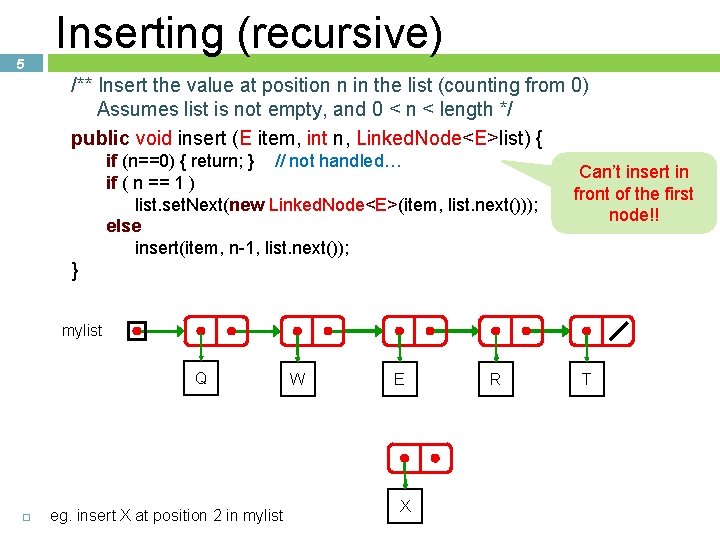 Inserting (recursive)

5

/** Insert the value at position n in the list (counting from 0)
Assumes list is not empty, and 0 < n < length */
public void insert (E item, int n, LinkedNode<E>list) {
if (n==0) { return; } // not handled…
if ( n == 1 )
list.setNext(new LinkedNode<E>(item, list.next()));
else
insert(item, n-1, list.next());
}

Can't insert in front of the first node!!

mylist

Q

W

E

R

T

X

eg. insert X at position 2 in mylist